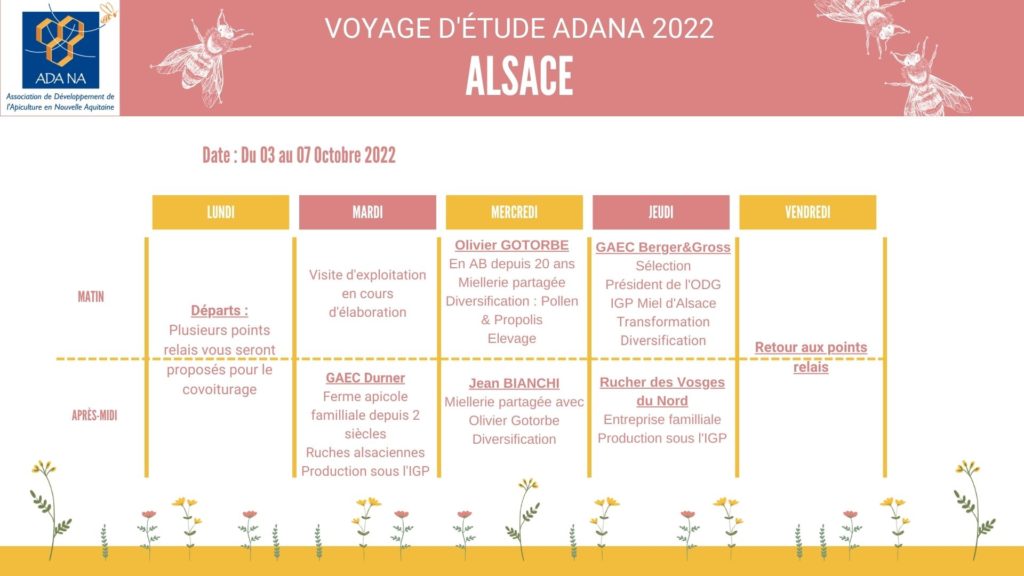 ADA NA
Association de Développement de l'Apiculture en Nouvelle Aquitaine

VOYAGE D'ÉTUDE ADANA 2022
ALSACE

Date : Du 03 au 07 Octobre 2022

| | LUNDI | MARDI | MERCREDI | JEUDI | VENDREDI |
|---|---|---|---|---|---|
| MATIN | Départs : Plusieurs points relais vous seront proposés pour le covoiturage | Visite d'exploitation en cours d'élaboration | Olivier GOTORBE En AB depuis 20 ans Miellerie partagée Diversification : Pollen & Propolis Elevage | GAEC Berger&Gross Sélection Président de l'ODG IGP Miel d'Alsace Transformation Diversification | Retour aux points relais |
| APRÈS-MIDI | | GAEC Durner Ferme apicole familliale depuis 2 siècles Ruches alsaciennes Production sous l'IGP | Jean BIANCHI Miellerie partagée avec Olivier Gotorbe Diversification | Rucher des Vosges du Nord Entreprise familliale Production sous l'IGP | |